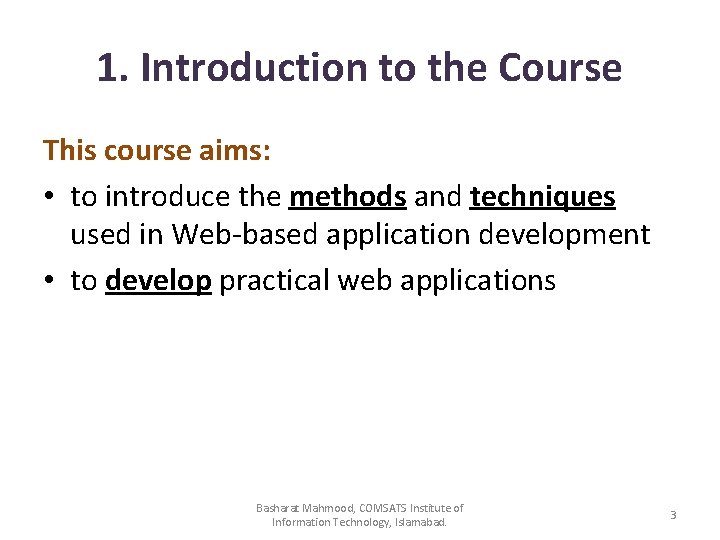 1. Introduction to the Course

This course aims:

• to introduce the methods and techniques used in Web-based application development

• to develop practical web applications

Basharat Mahmood, COMSATS Institute of Information Technology, Islamabad.

3